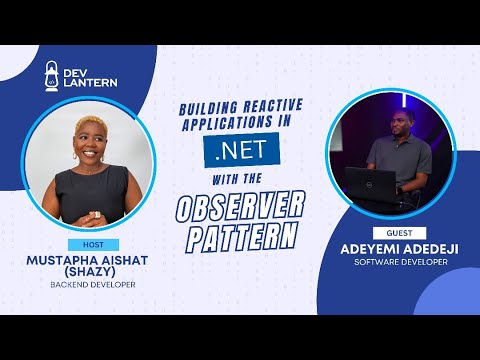 DEV LANTERN

BUILDING REACTIVE APPLICATIONS IN
.NET
WITH THE
OBSERVER PATTERN

HOST
MUSTAPHA AISHAT (SHAZY)
BACKEND DEVELOPER

GUEST
ADEYEMI ADEDEJI
SOFTWARE DEVELOPER